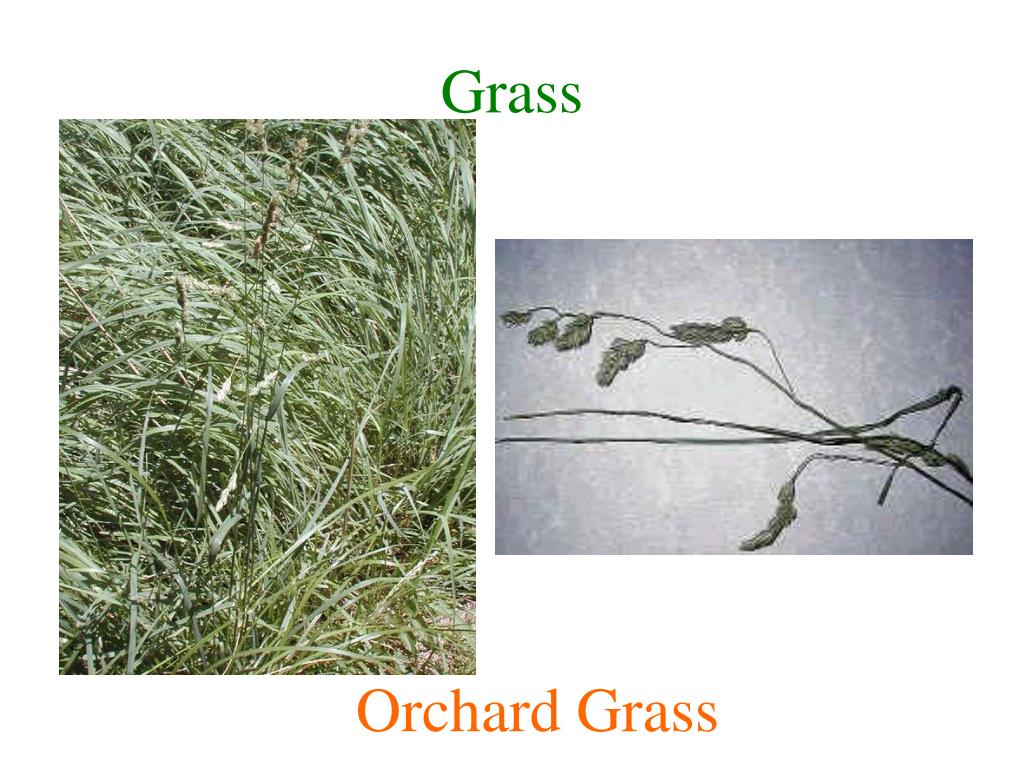 Grass

Orchard Grass